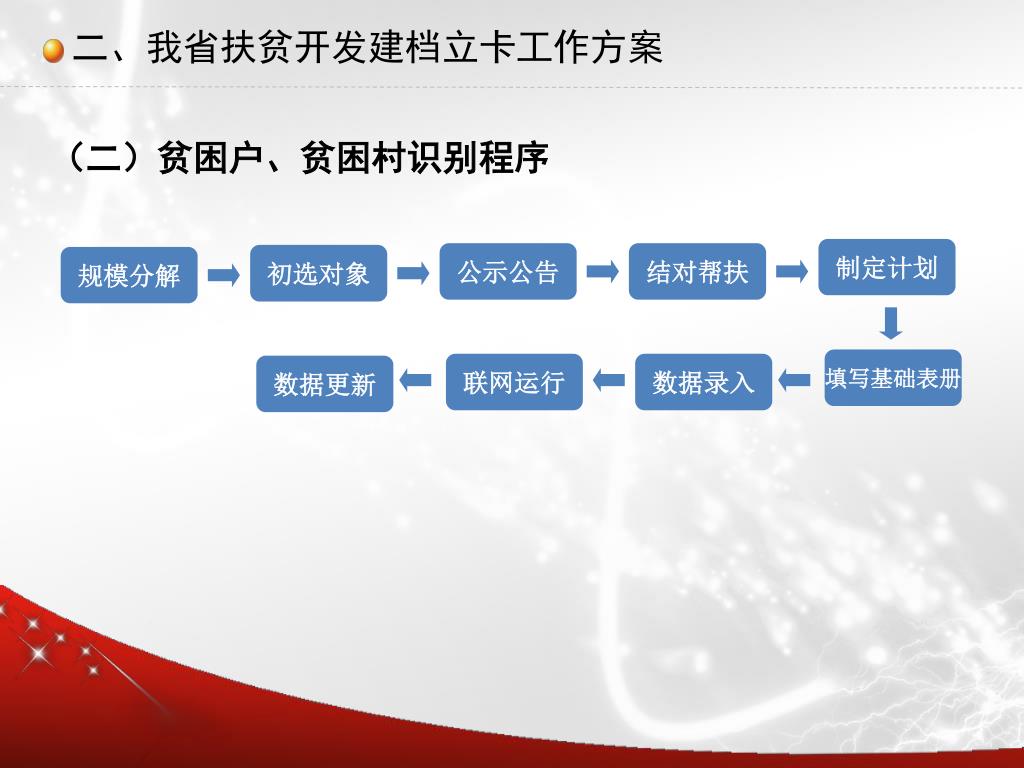 二、我省扶贫开发建档立卡工作方案

（二）贫困户、贫困村识别程序

规模分解

初选对象

公示公告

结对帮扶

制定计划

填写基础表册

数据录入

联网运行

数据更新